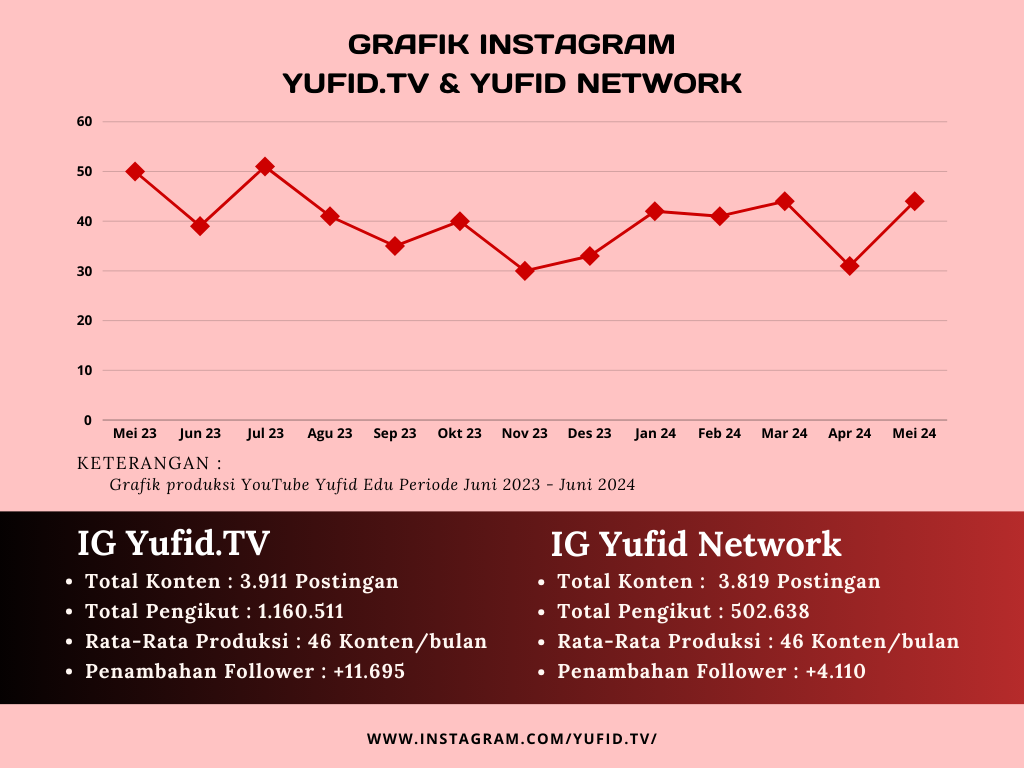 GRAFIK INSTAGRAM
YUFID.TV & YUFID NETWORK

60
50
40
30
20
10
0

Mei 23 Jun 23 Jul 23 Agu 23 Sep 23 Okt 23 Nov 23 Des 23 Jan 24 Feb 24 Mar 24 Apr 24 Mei 24

KETERANGAN :
Grafik produksi YouTube Yufid Edu Periode Juni 2023 - Juni 2024

IG Yufid.TV
• Total Konten : 3.911 Postingan
• Total Pengikut : 1.160.511
• Rata-Rata Produksi : 46 Konten/bulan
• Penambahan Follower : +11.695

IG Yufid Network
• Total Konten : 3.819 Postingan
• Total Pengikut : 502.638
• Rata-Rata Produksi : 46 Konten/bulan
• Penambahan Follower : +4.110

WWW.INSTAGRAM.COM/YUFID.TV/